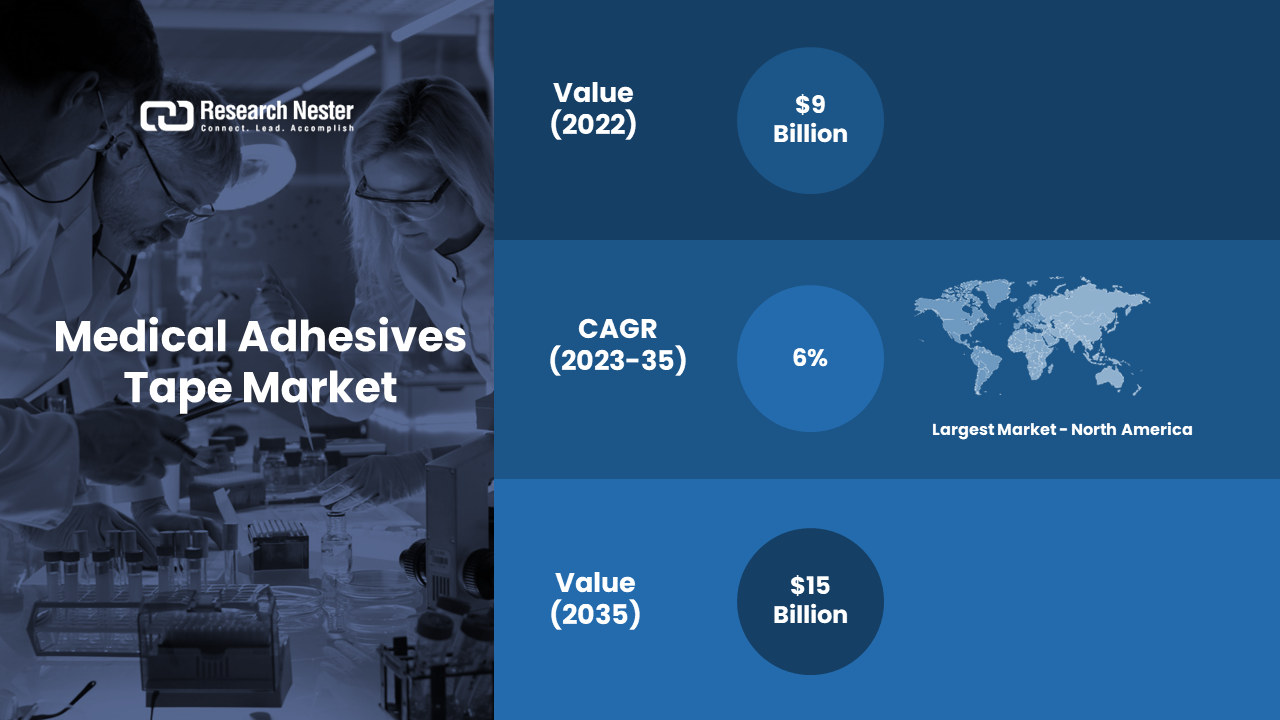 Research Nester
Connect. Lead. Accomplish

Medical Adhesives Tape Market

Value (2022)

$9 Billion

CAGR (2023-35)

6%

Largest Market - North America

Value (2035)

$15 Billion